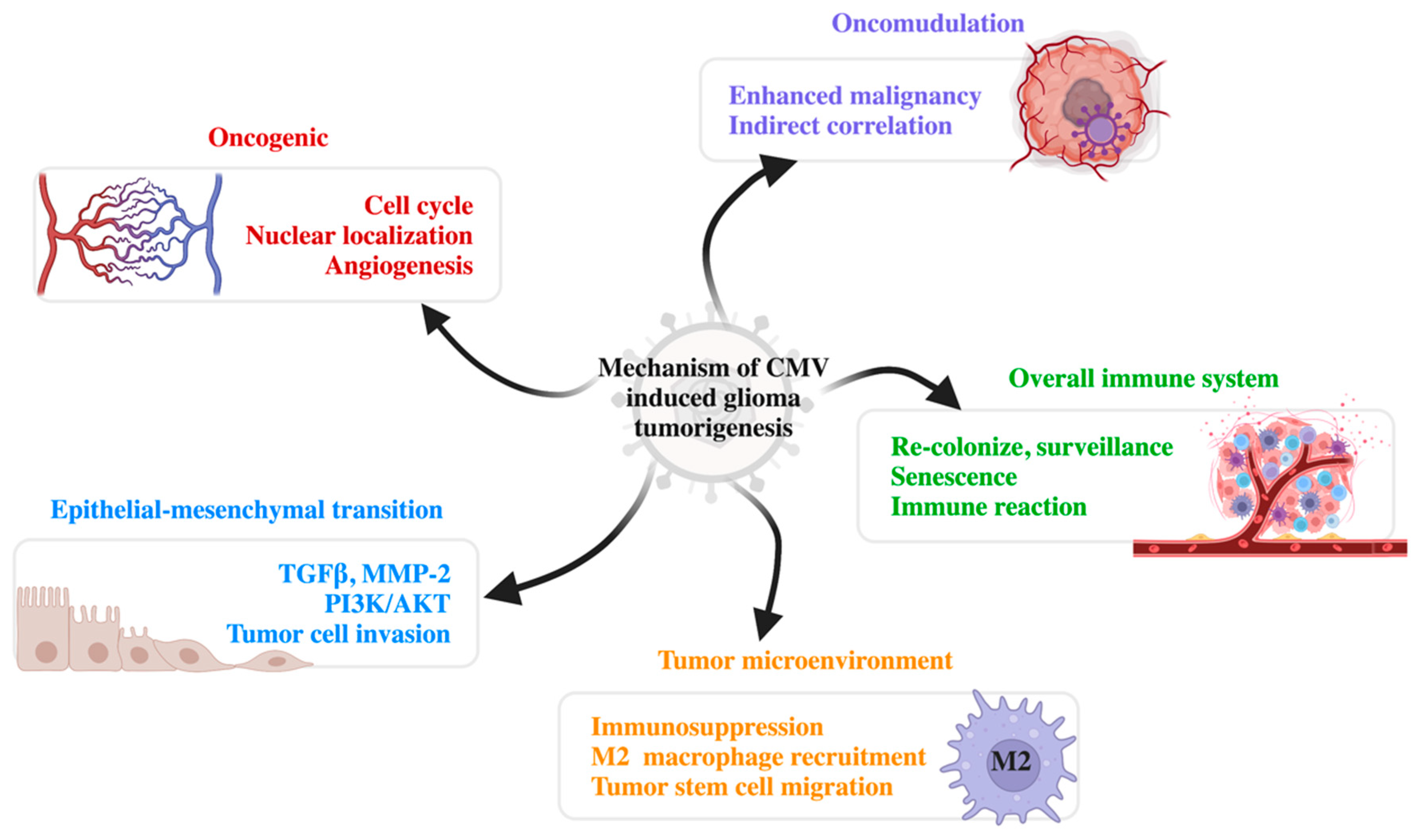 Oncomudulation

Enhanced malignancy
Indirect correlation

Oncogenic

Cell cycle
Nuclear localization
Angiogenesis

Mechanism of CMV induced glioma tumorigenesis

Overall immune system

Re-colonize, surveillance
Senescence
Immune reaction

Epithelial-mesenchymal transition

TGFβ, MMP-2
PI3K/AKT
Tumor cell invasion

Tumor microenvironment

Immunosuppression
M2 macrophage recruitment
Tumor stem cell migration

M2